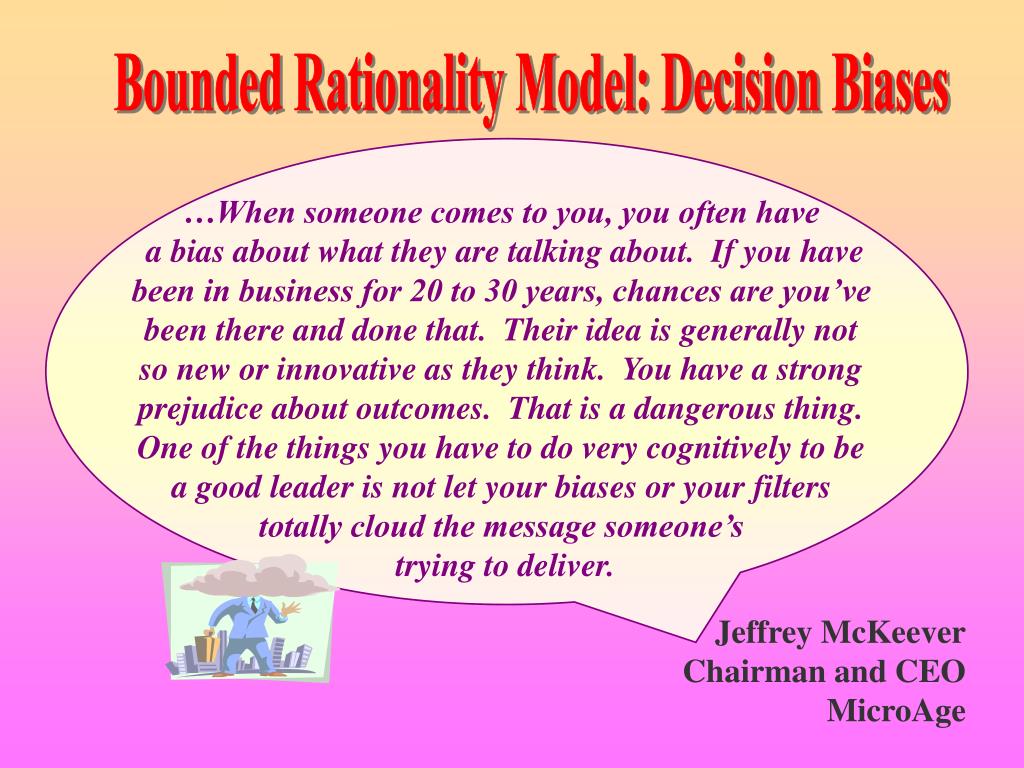 Bounded Rationality Model: Decision Biases

…When someone comes to you, you often have a bias about what they are talking about. If you have been in business for 20 to 30 years, chances are you've been there and done that. Their idea is generally not so new or innovative as they think. You have a strong prejudice about outcomes. That is a dangerous thing. One of the things you have to do very cognitively to be a good leader is not let your biases or your filters totally cloud the message someone's trying to deliver.

Jeffrey McKeever
Chairman and CEO
MicroAge